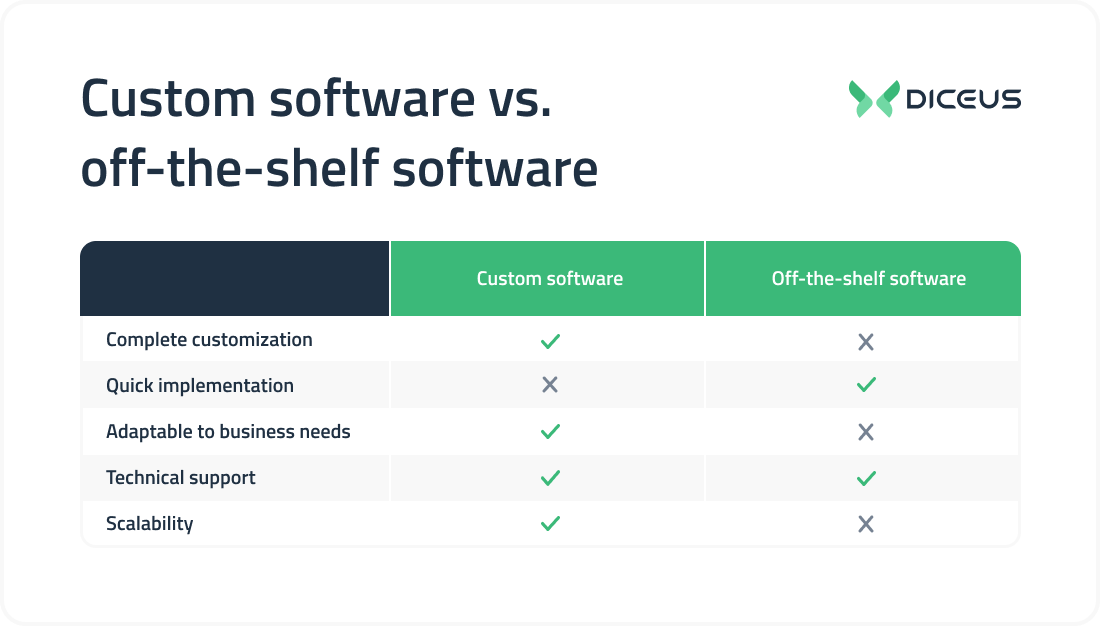 Custom software vs. off-the-shelf software

DICEUS

| | Custom software | Off-the-shelf software |
|---|---|---|
| Complete customization | ✓ | ✗ |
| Quick implementation | ✗ | ✓ |
| Adaptable to business needs | ✓ | ✗ |
| Technical support | ✓ | ✓ |
| Scalability | ✓ | ✗ |